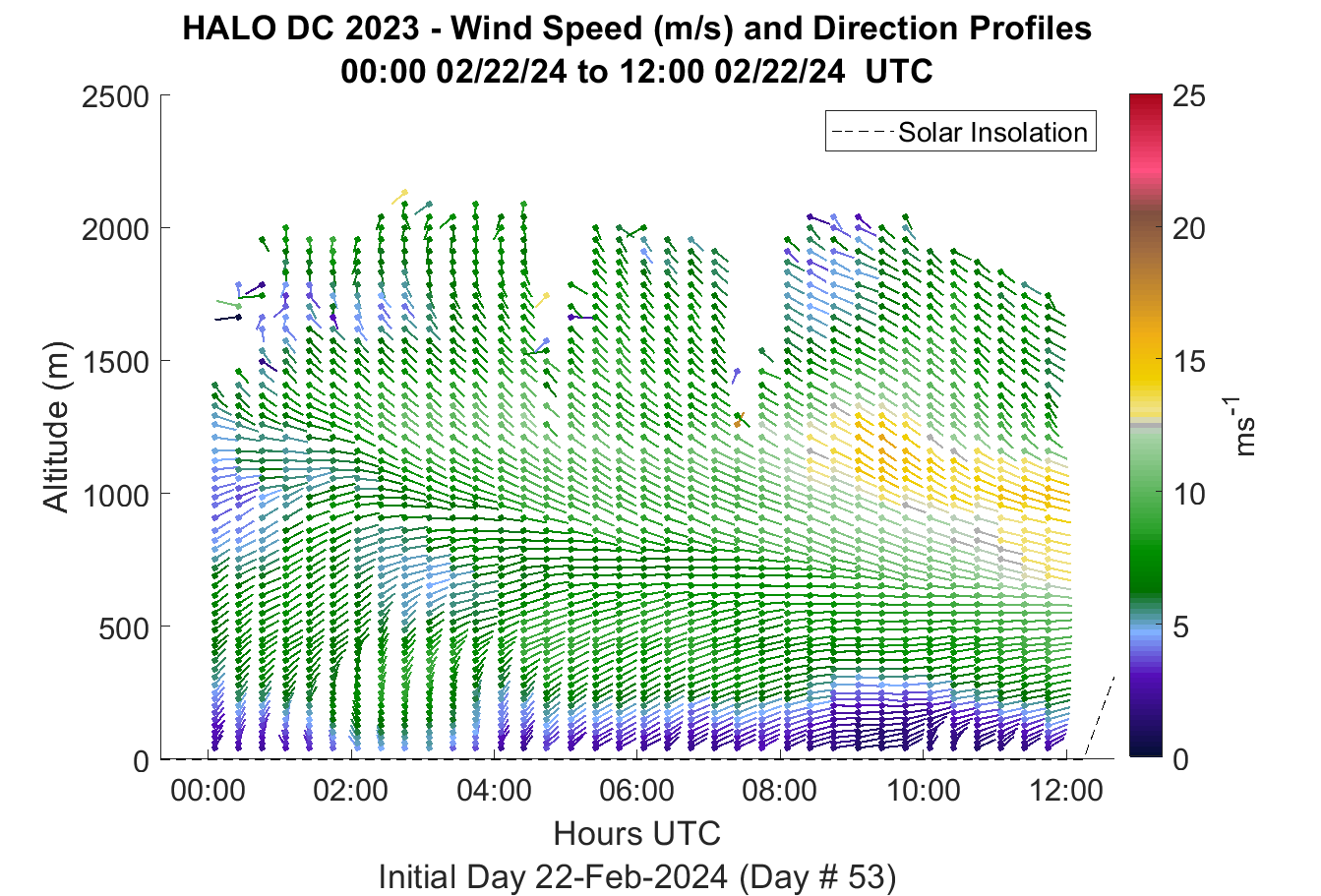 HALO DC 2023 - Wind Speed (m/s) and Direction Profiles
00:00 02/22/24 to 12:00 02/22/24 UTC

Solar Insolation

Altitude (m)

2500
2000
1500
1000
500
0

00:00
02:00
04:00
06:00
08:00
10:00
12:00

Hours UTC
Initial Day 22-Feb-2024 (Day # 53)

25
20
15
10
5
0

$ms^{-1}$